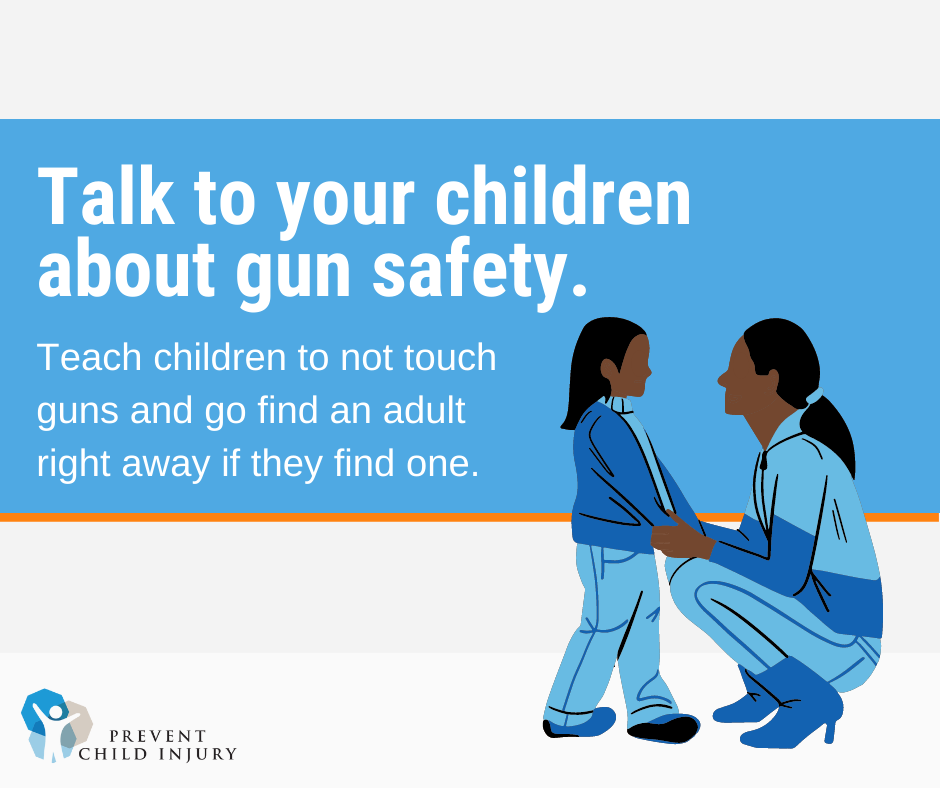 Talk to your children about gun safety.

Teach children to not touch guns and go find an adult right away if they find one.

PREVENT
CHILD INJURY